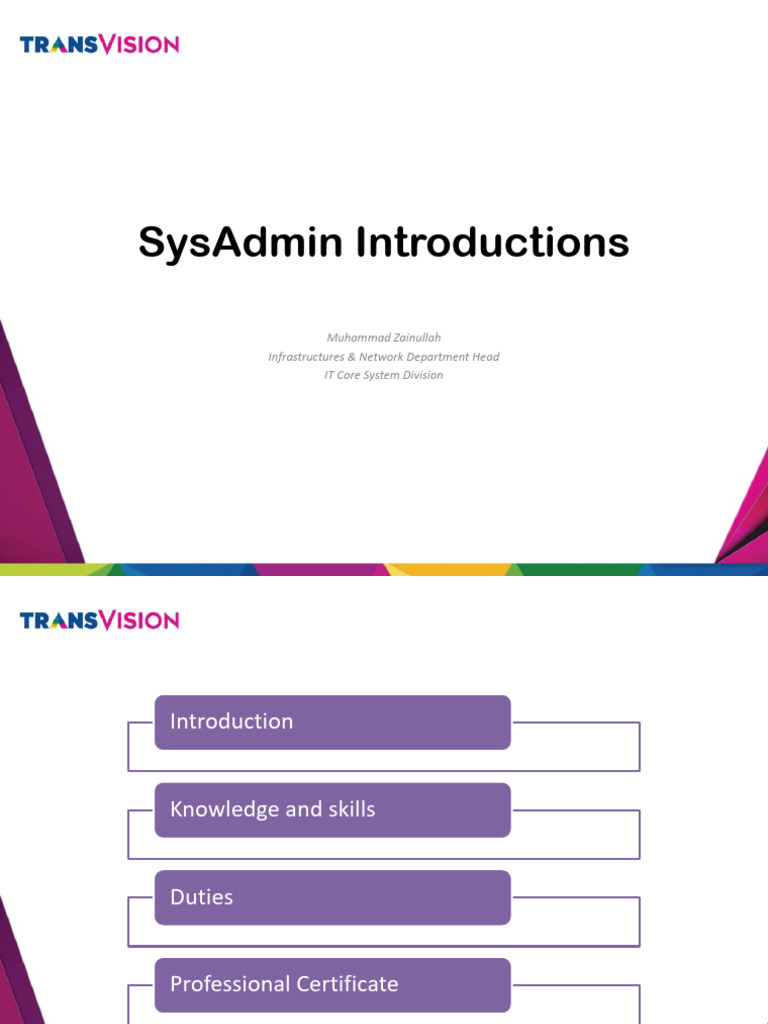 TRANSVISION

SysAdmin Introductions

Muhammad Zainullah
Infrastructures & Network Department Head
IT Core System Division

TRANSVISION

Introduction

Knowledge and skills

Duties

Professional Certificate